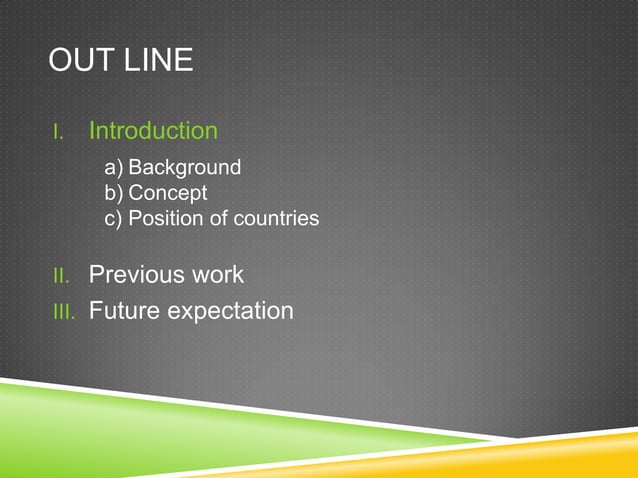 OUT LINE

I. Introduction

a) Background
b) Concept
c) Position of countries

II. Previous work

III. Future expectation